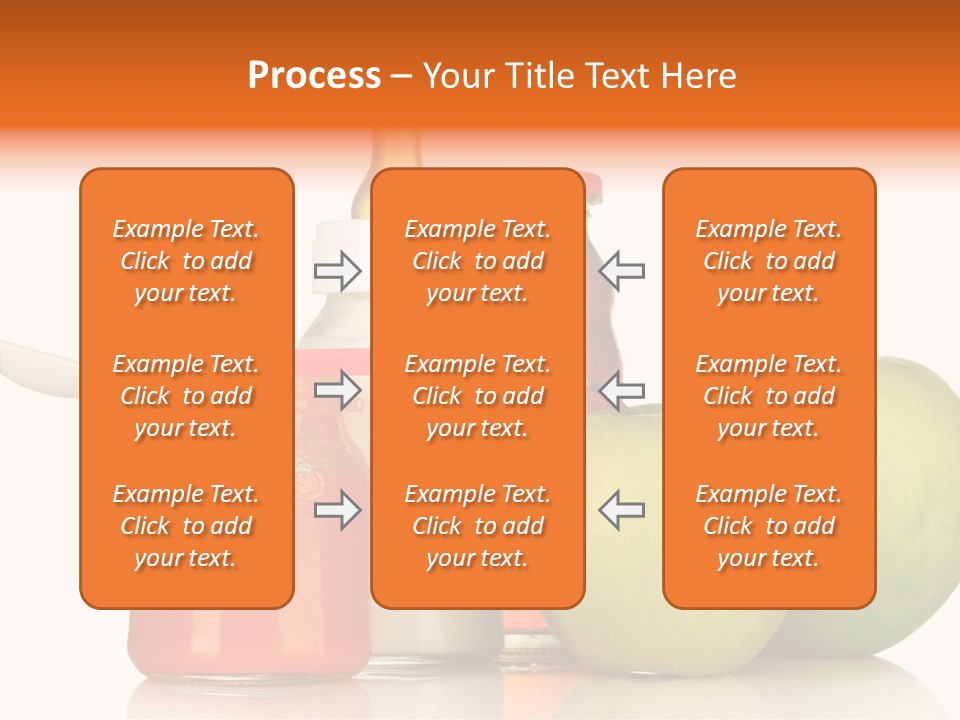 Process – Your Title Text Here

Example Text. Click to add your text.

Example Text. Click to add your text.

Example Text. Click to add your text.

Example Text. Click to add your text.

Example Text. Click to add your text.

Example Text. Click to add your text.

Example Text. Click to add your text.

Example Text. Click to add your text.

Example Text. Click to add your text.